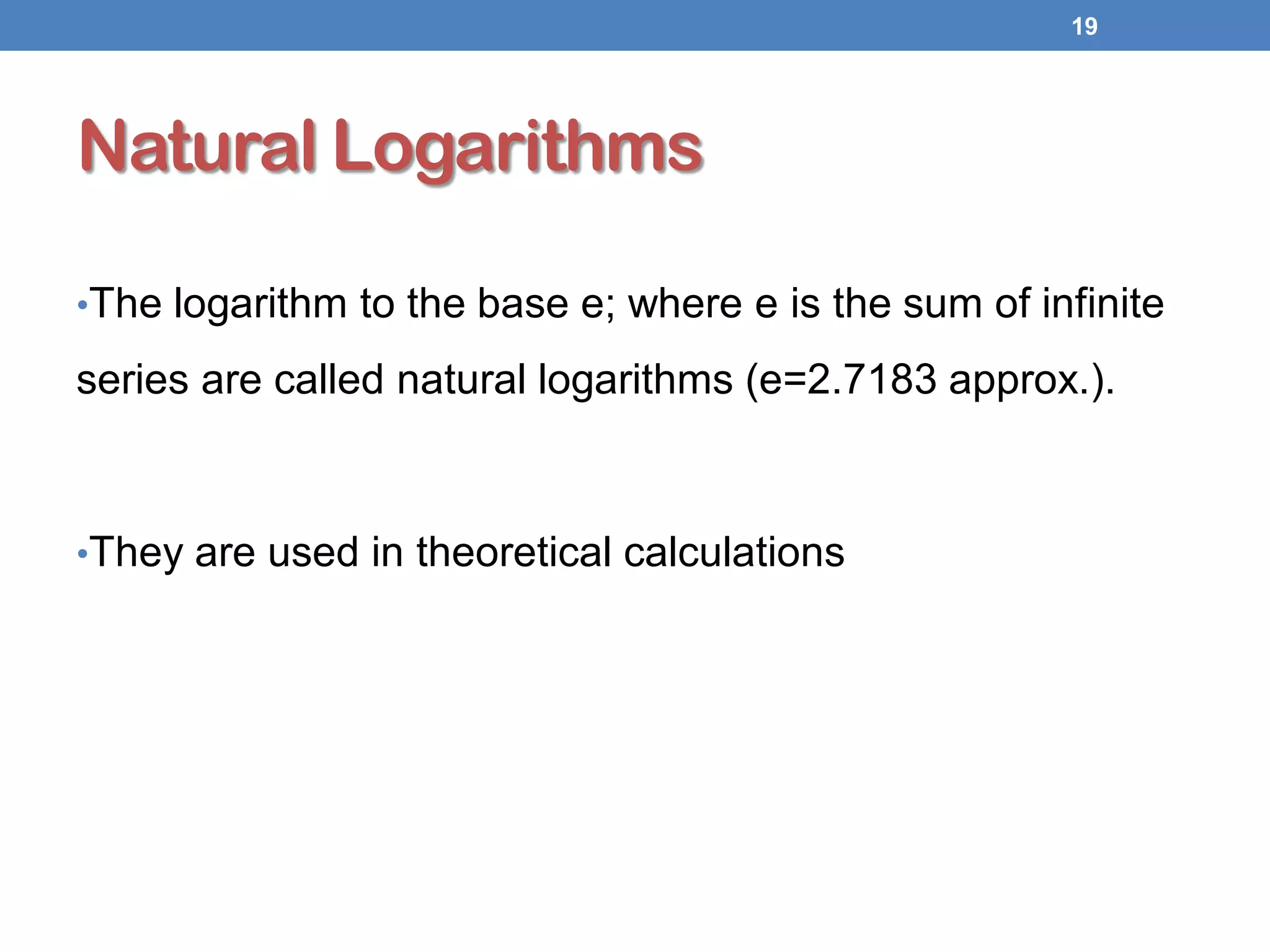 19

Natural Logarithms

•The logarithm to the base e; where e is the sum of infinite series are called natural logarithms (e=2.7183 approx.).

•They are used in theoretical calculations